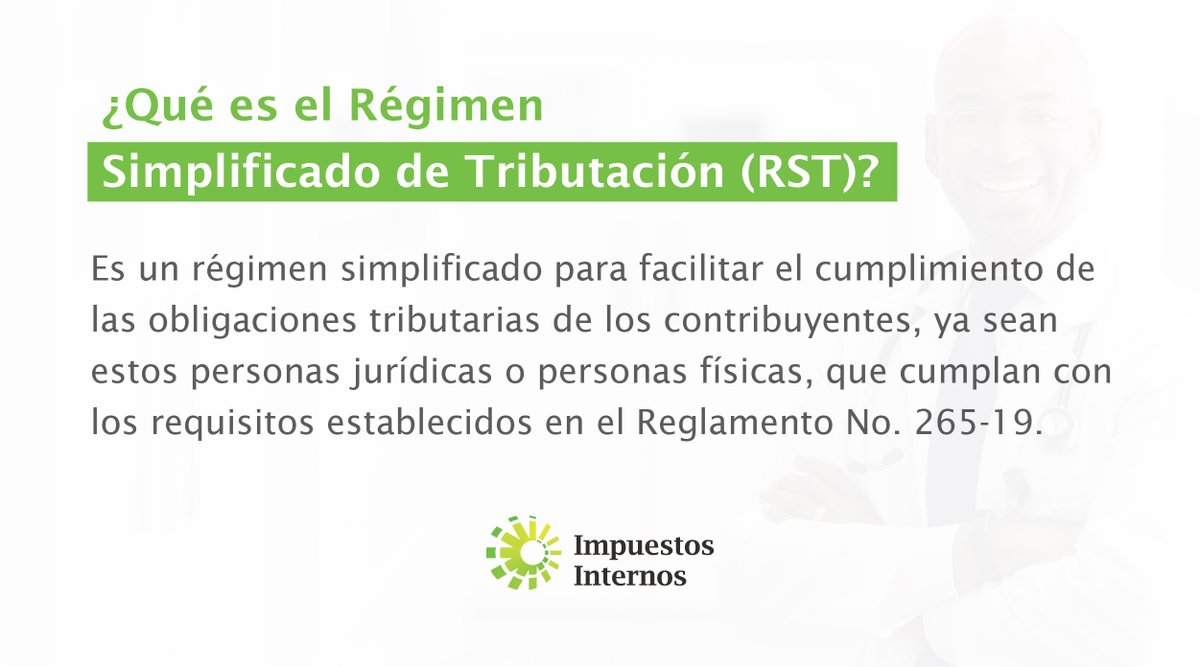 ¿Qué es el Régimen
Simplificado de Tributación (RST)?

Es un régimen simplificado para facilitar el cumplimiento de las obligaciones tributarias de los contribuyentes, ya sean estos personas jurídicas o personas físicas, que cumplan con los requisitos establecidos en el Reglamento No. 265-19.

Impuestos
Internos